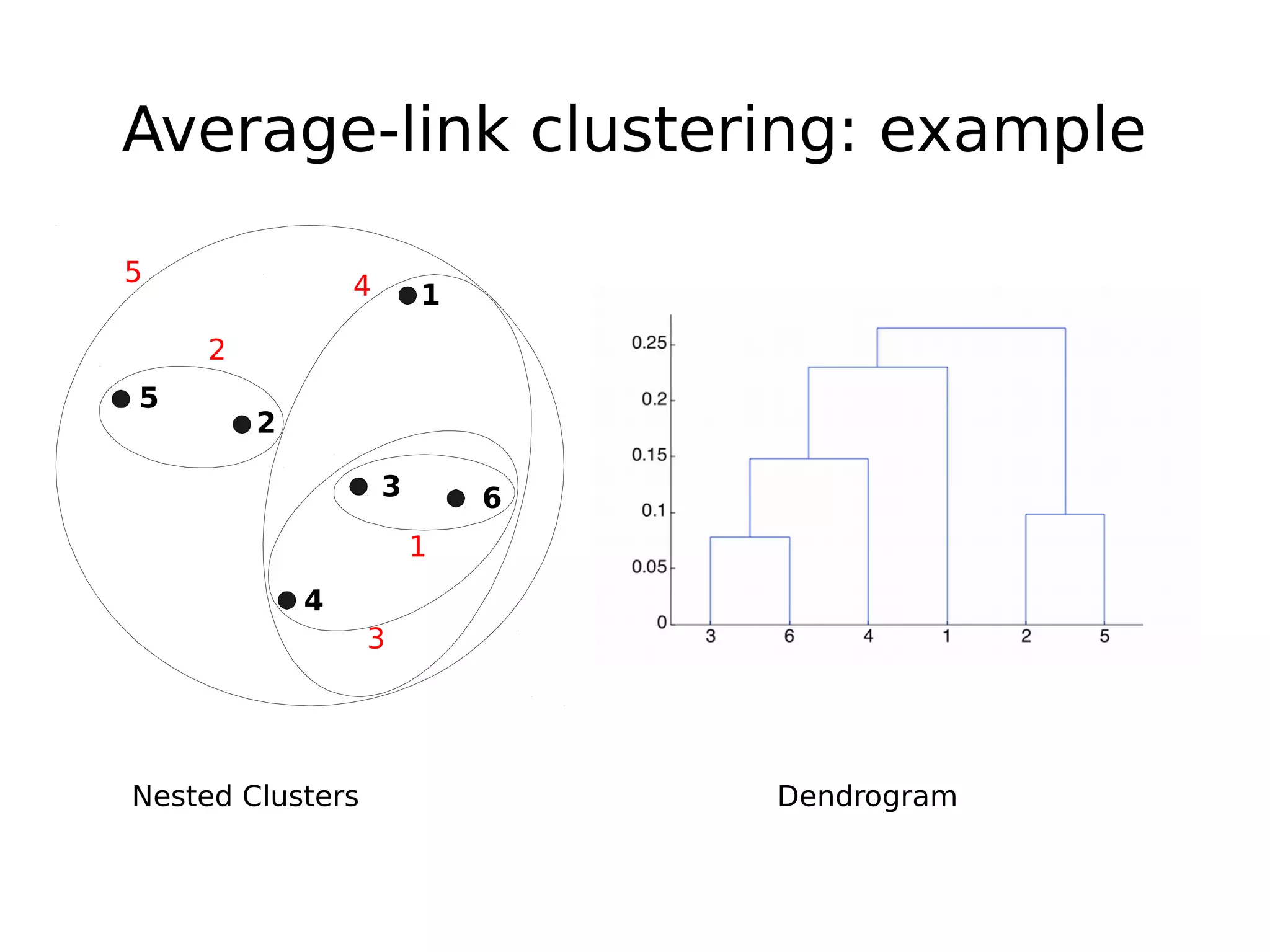 Average-link clustering: example

5
4
1
2
5
2
3
6
1
4
3

0.25
0.2
0.15
0.1
0.05
0
3 6 4 1 2 5

Nested Clusters

Dendrogram